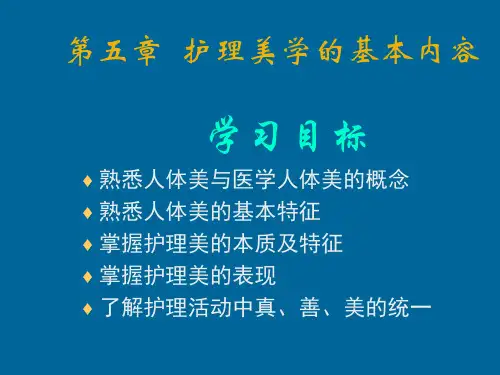 第五章 护理美学的基本内容

学习目标

♦ 熟悉人体美与医学人体美的概念
♦ 熟悉人体美的基本特征
♦ 掌握护理美的本质及特征
♦ 掌握护理美的表现
♦ 了解护理活动中真、善、美的统一